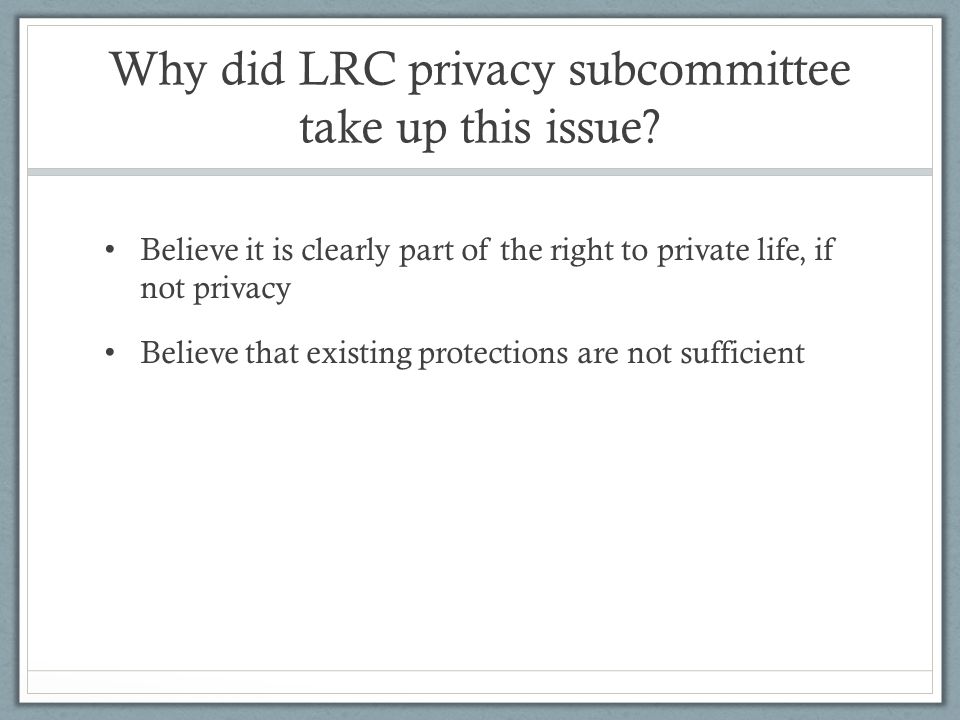 Why did LRC privacy subcommittee take up this issue?

• Believe it is clearly part of the right to private life, if not privacy

• Believe that existing protections are not sufficient